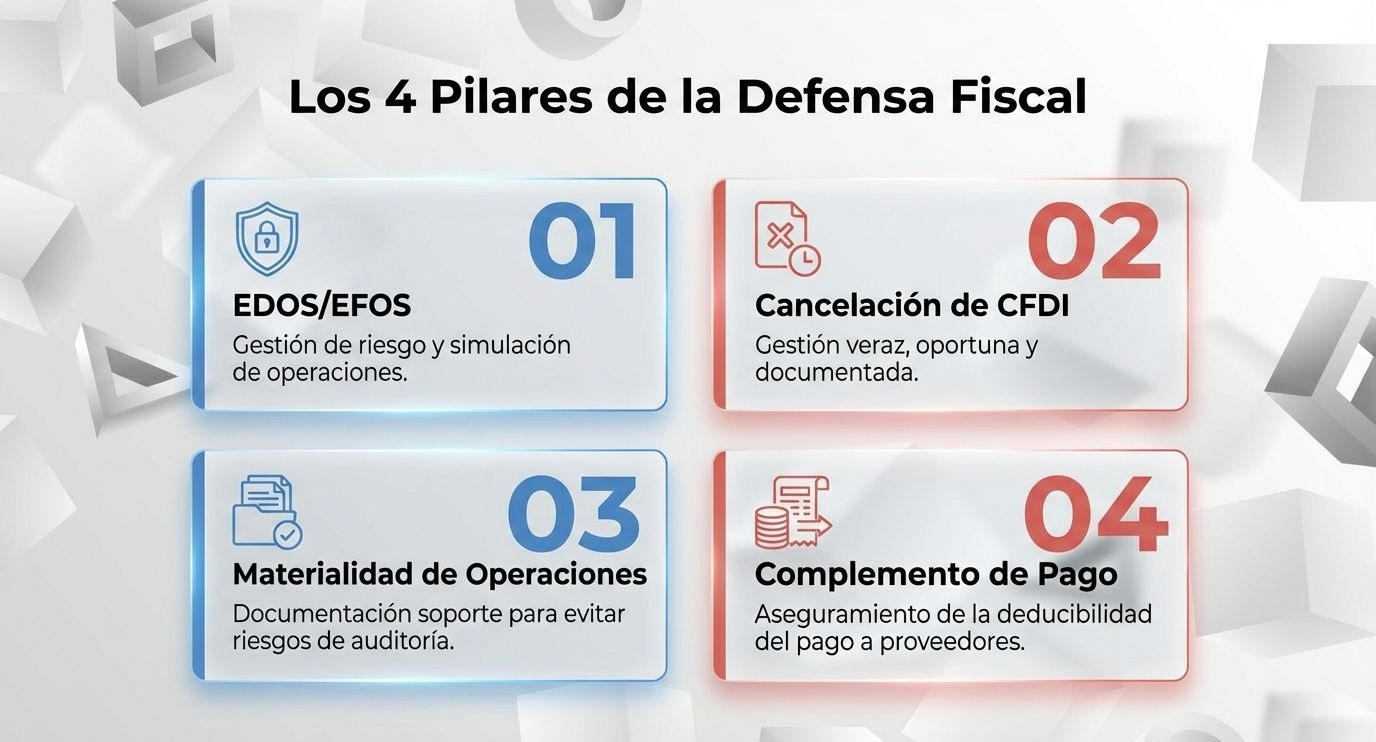 Los 4 Pilares de la Defensa Fiscal

01
EDOS/EFOS
Gestión de riesgo y simulación de operaciones.

02
Cancelación de CFDI
Gestión veraz, oportuna y documentada.

03
Materialidad de Operaciones
Documentación soporte para evitar riesgos de auditoría.

04
Complemento de Pago
Aseguramiento de la deducibilidad del pago a proveedores.